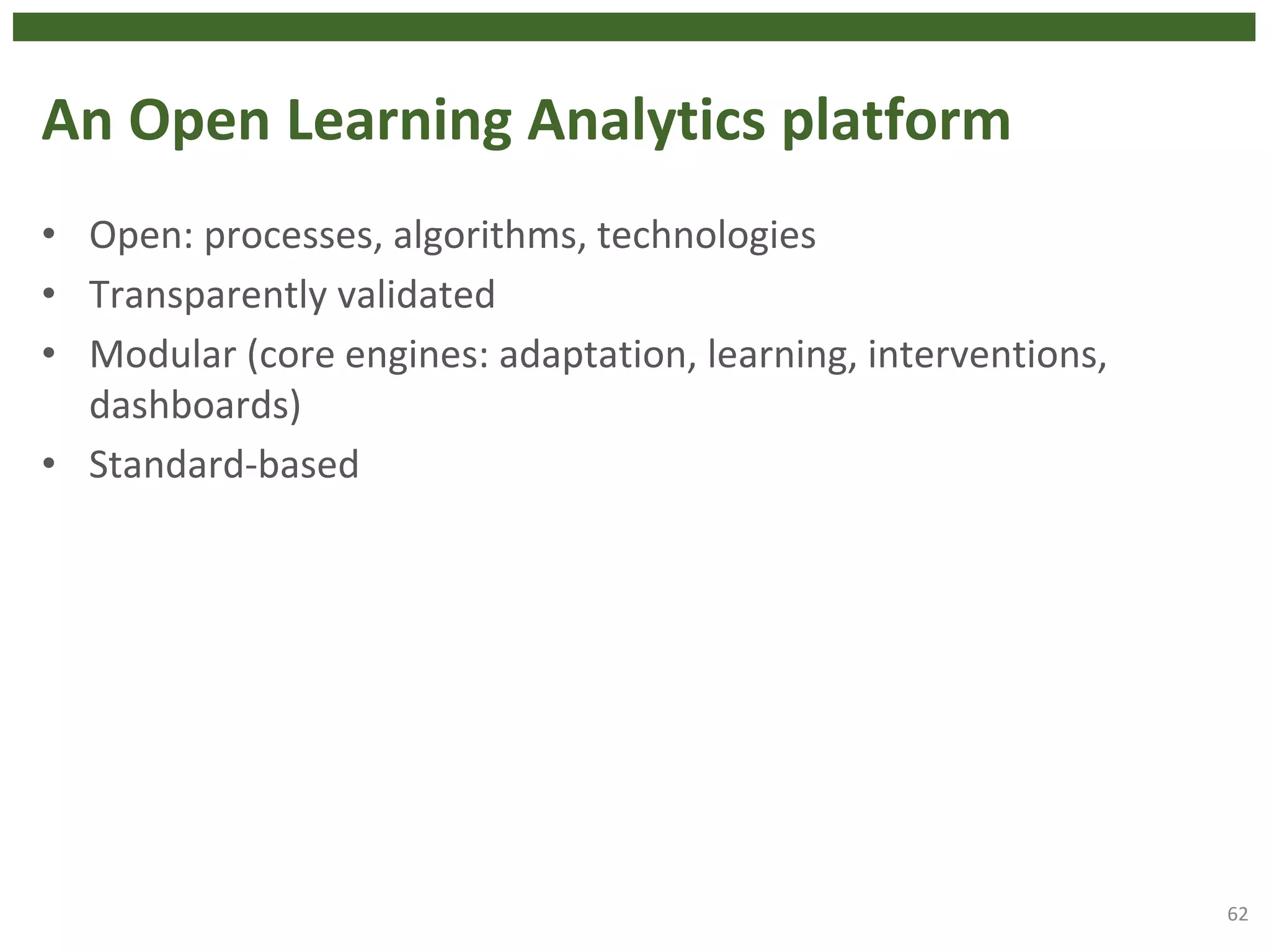 An Open Learning Analytics platform

• Open: processes, algorithms, technologies
• Transparently validated
• Modular (core engines: adaptation, learning, interventions, dashboards)
• Standard-based

62